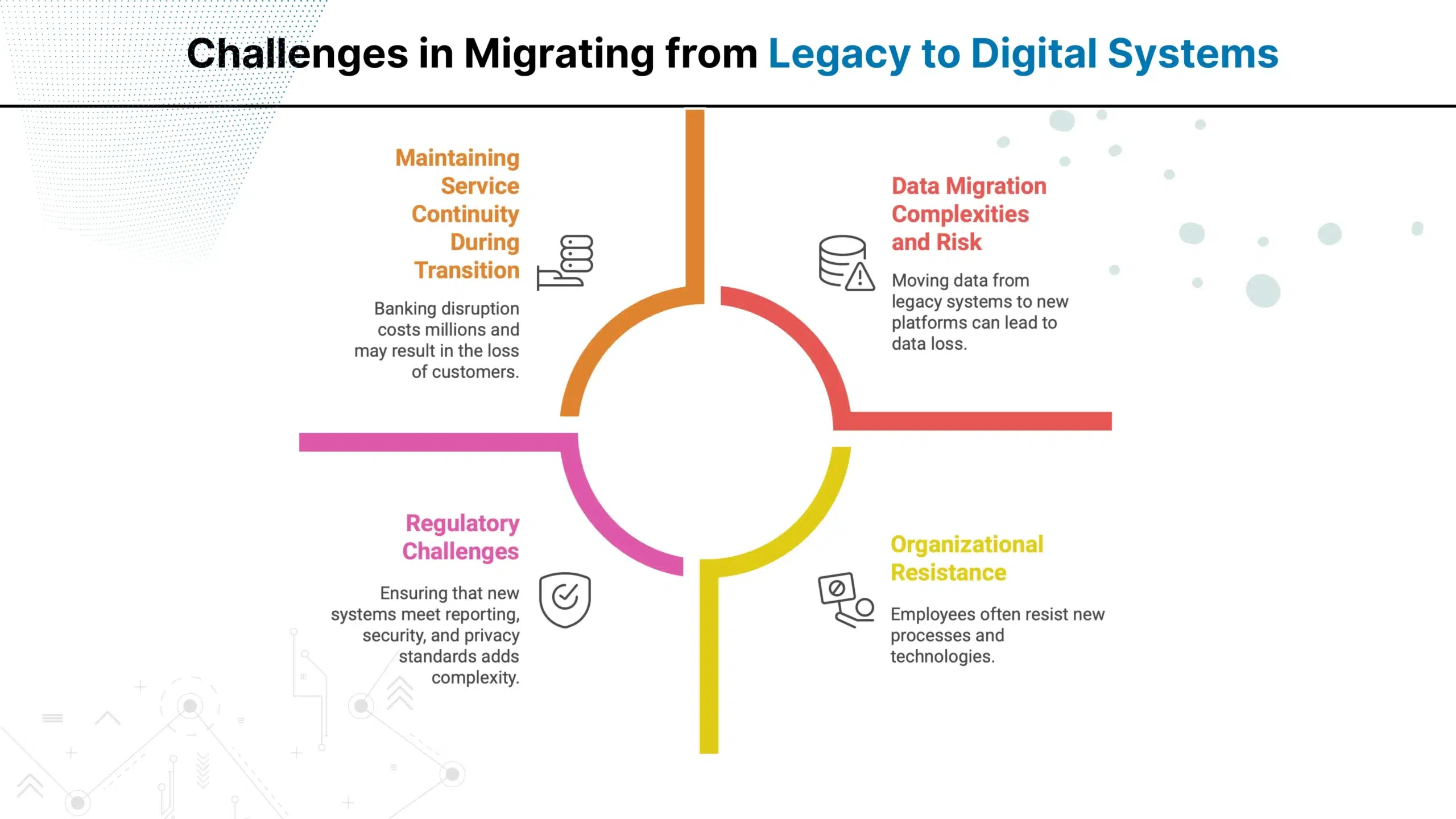 Challenges in Migrating from Legacy to Digital Systems

Maintaining Service Continuity During Transition

Banking disruption costs millions and may result in the loss of customers.

Data Migration Complexities and Risk

Moving data from legacy systems to new platforms can lead to data loss.

Regulatory Challenges

Ensuring that new systems meet reporting, security, and privacy standards adds complexity.

Organizational Resistance

Employees often resist new processes and technologies.